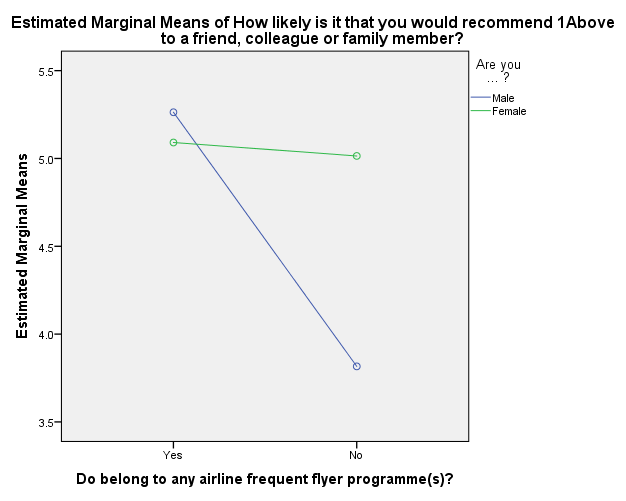 Estimated Marginal Means of How likely is it that you would recommend 1Above to a friend, colleague or family member?

Are you ... ?
Male
Female

Estimated Marginal Means

5.5
5.0
4.5
4.0
3.5

Yes
No

Do belong to any airline frequent flyer programme(s)?